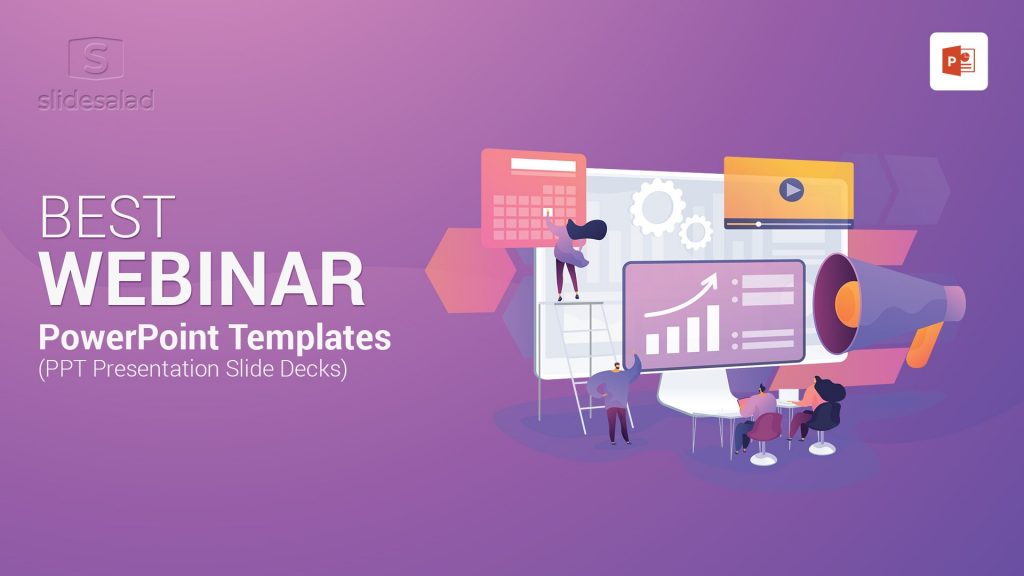 S
slidesalad

P

BEST
WEBINAR
PowerPoint Templates
(PPT Presentation Slide Decks)